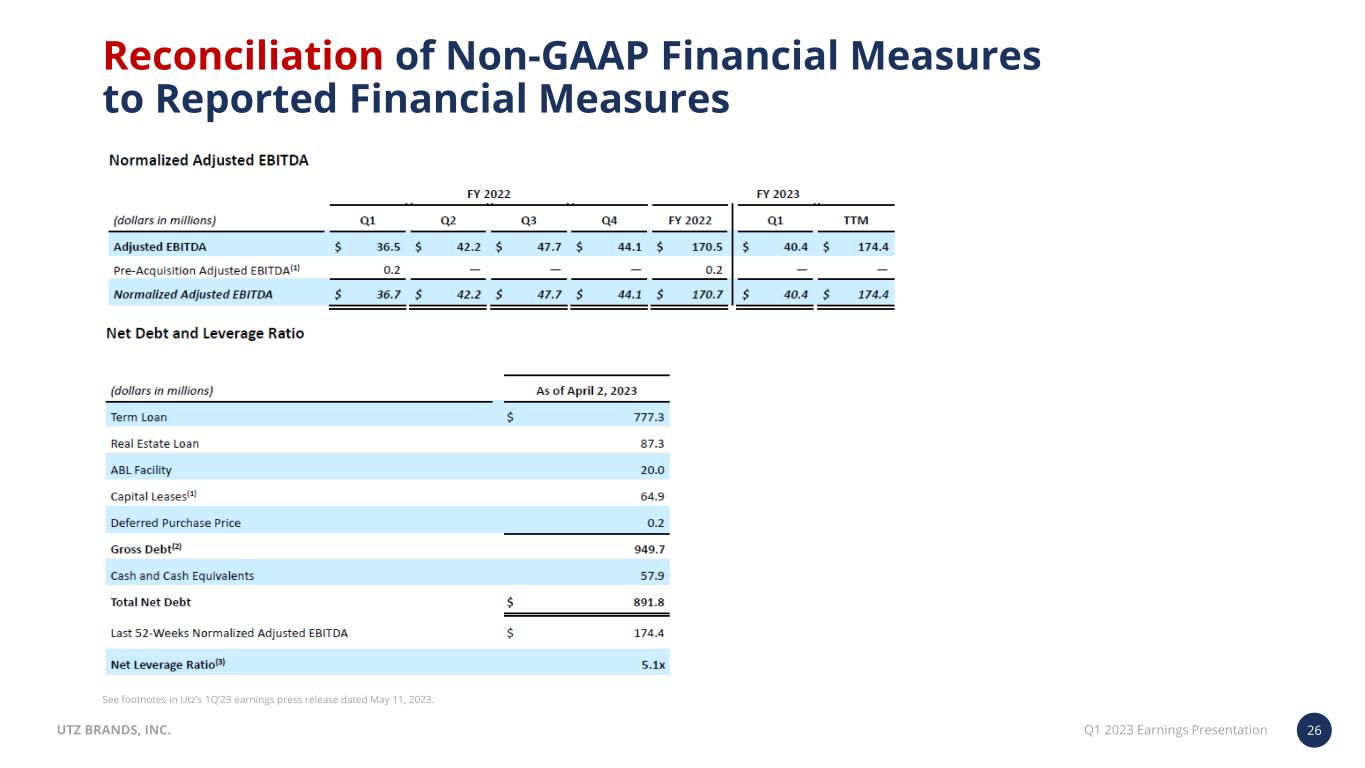 Reconciliation of Non-GAAP Financial Measures to Reported Financial Measures

Normalized Adjusted EBITDA

| | FY 2022 | | | | | FY 2023 | |
|---|---|---|---|---|---|---|---|
| (dollars in millions) | Q1 | Q2 | Q3 | Q4 | FY 2022 | Q1 | TTM |
| Adjusted EBITDA | $ 36.5 | $ 42.2 | $ 47.7 | $ 44.1 | $ 170.5 | $ 40.4 | $ 174.4 |
| Pre-Acquisition Adjusted EBITDA$^{(1)}$ | 0.2 | — | — | — | 0.2 | — | — |
| Normalized Adjusted EBITDA | $ 36.7 | $ 42.2 | $ 47.7 | $ 44.1 | $ 170.7 | $ 40.4 | $ 174.4 |

Net Debt and Leverage Ratio

| (dollars in millions) | As of April 2, 2023 |
|---|---|
| Term Loan | $ 777.3 |
| Real Estate Loan | 87.3 |
| ABL Facility | 20.0 |
| Capital Leases$^{(1)}$ | 64.9 |
| Deferred Purchase Price | 0.2 |
| Gross Debt$^{(2)}$ | 949.7 |
| Cash and Cash Equivalents | 57.9 |
| Total Net Debt | $ 891.8 |
| Last 52-Weeks Normalized Adjusted EBITDA | $ 174.4 |
| Net Leverage Ratio$^{(3)}$ | 5.1x |

See footnotes in Utz's 1Q'23 earnings press release dated May 11, 2023.

UTZ BRANDS, INC.

Q1 2023 Earnings Presentation 26